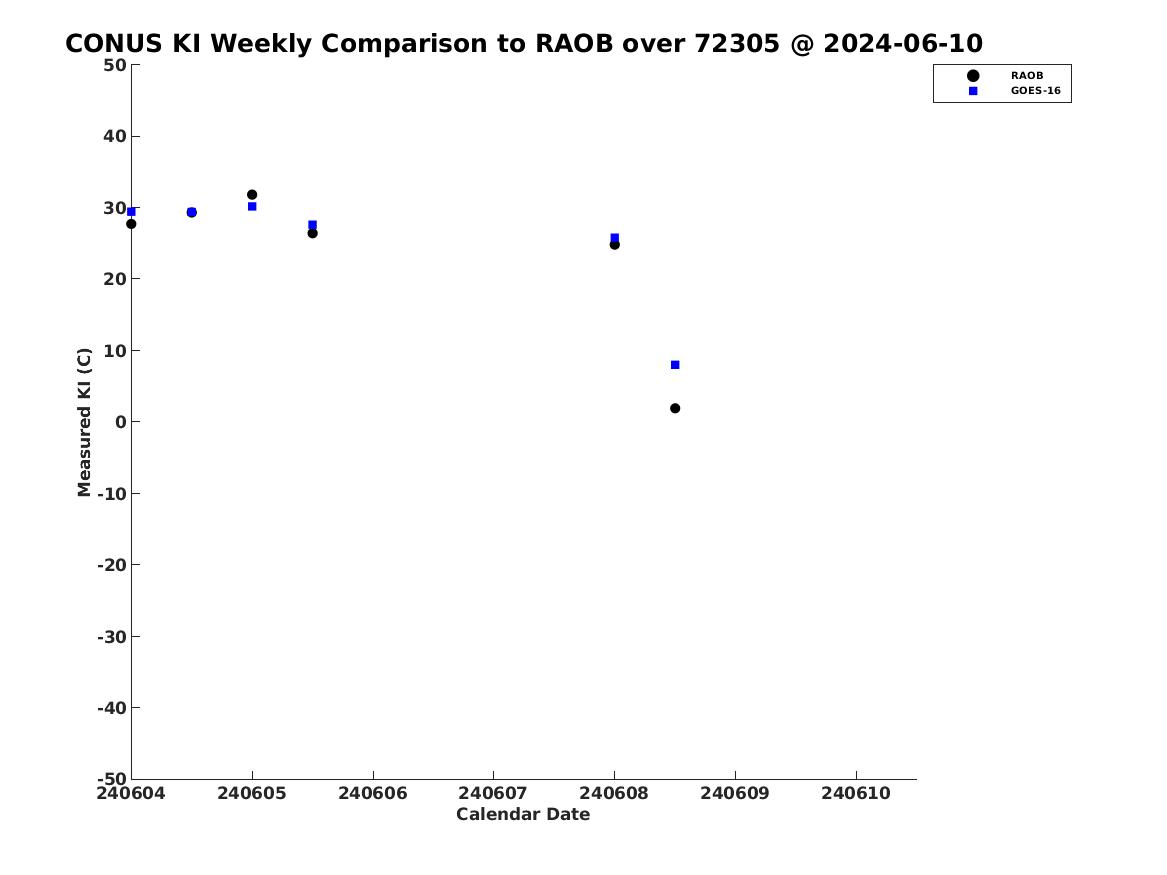 CONUS KI Weekly Comparison to RAOB over 72305 @ 2024-06-10

RAOB
GOES-16

Measured KI (C)

50
40
30
20
10
0
-10
-20
-30
-40
-50

240604
240605
240606
240607
240608
240609
240610

Calendar Date